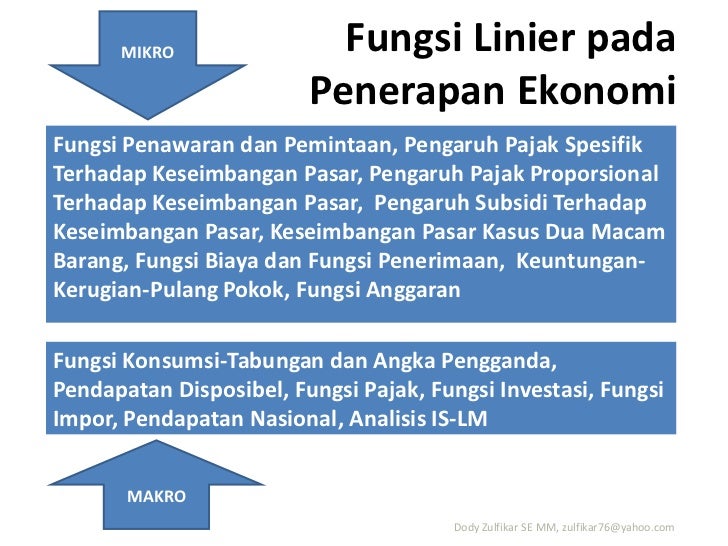 MIKRO

Fungsi Linier pada Penerapan Ekonomi

Fungsi Penawaran dan Pemintaan, Pengaruh Pajak Spesifik Terhadap Keseimbangan Pasar, Pengaruh Pajak Proporsional Terhadap Keseimbangan Pasar, Pengaruh Subsidi Terhadap Keseimbangan Pasar, Keseimbangan Pasar Kasus Dua Macam Barang, Fungsi Biaya dan Fungsi Penerimaan, Keuntungan-Kerugian-Pulang Pokok, Fungsi Anggaran

Fungsi Konsumsi-Tabungan dan Angka Pengganda, Pendapatan Disposibel, Fungsi Pajak, Fungsi Investasi, Fungsi Impor, Pendapatan Nasional, Analisis IS-LM

MAKRO

Dody Zulfikar SE MM, zulfikar76@yahoo.com